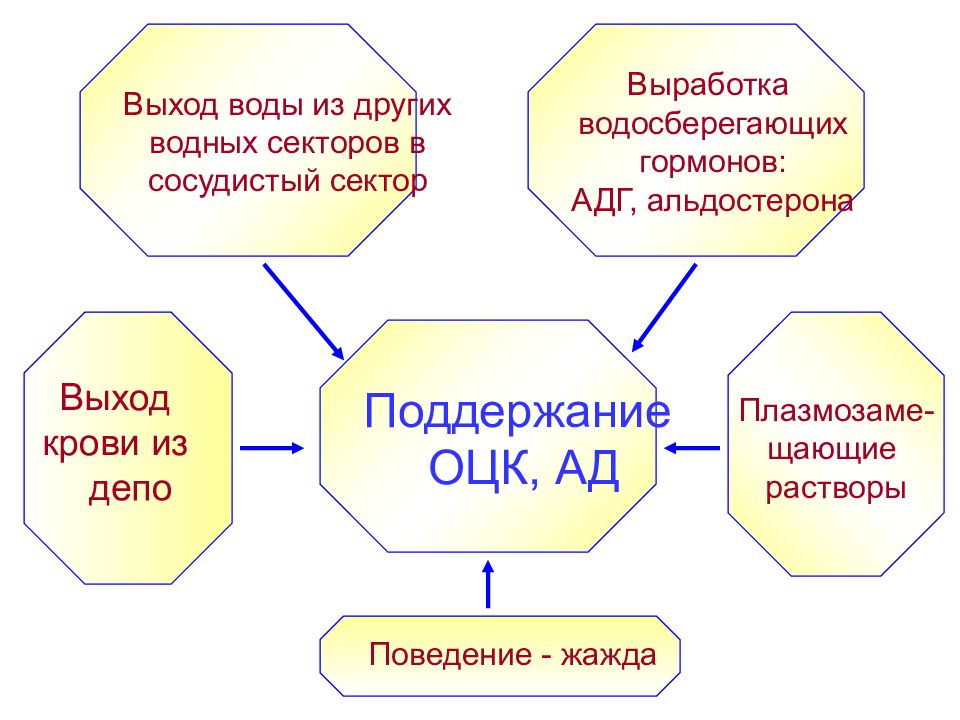 Выход воды из других водных секторов в сосудистый сектор

Выработка водосберегающих гормонов: АДГ, альдостерона

Выход крови из депо

Поддержание ОЦК, АД

Плазмозамещающие растворы

Поведение - жажда